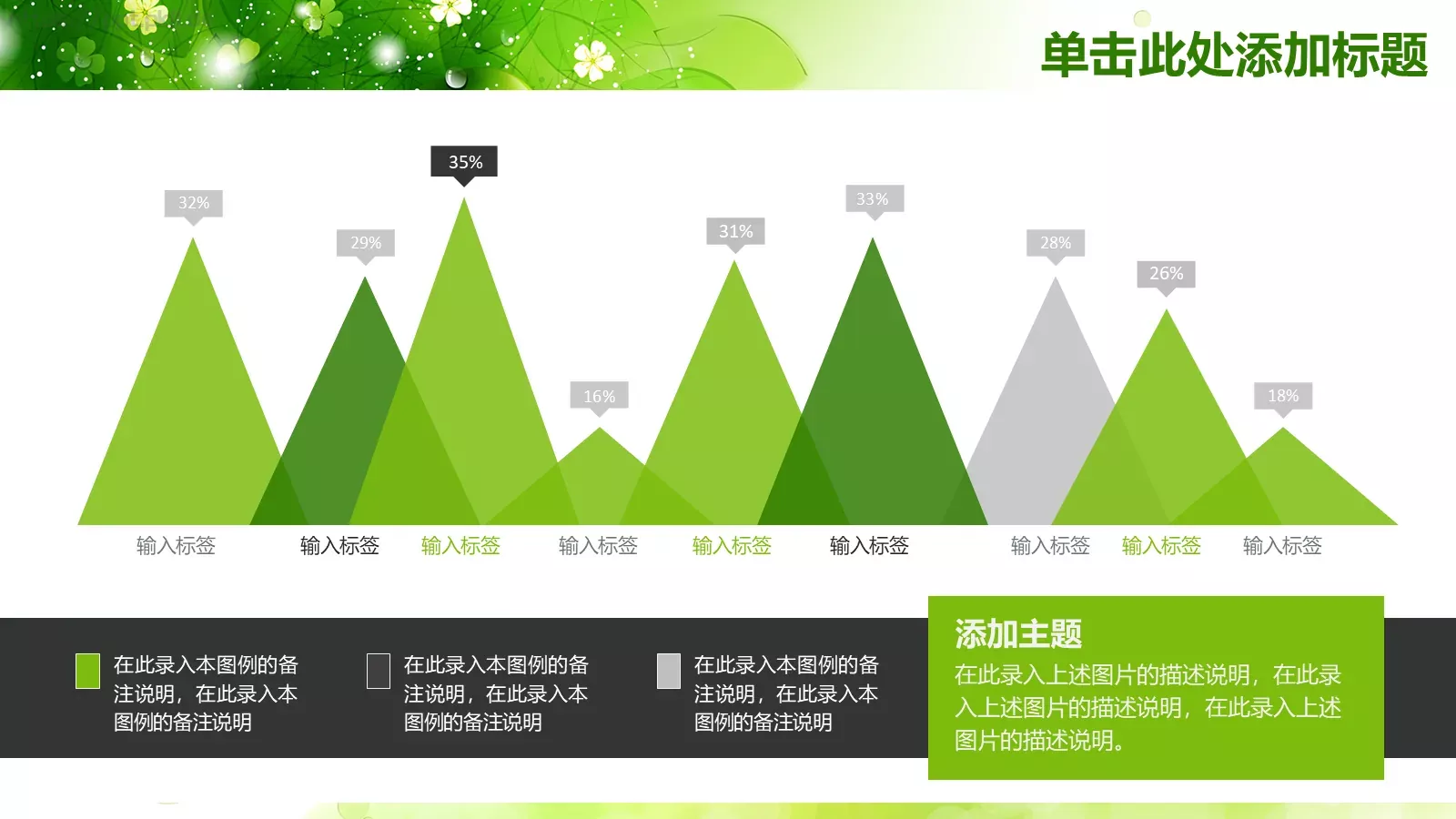 单击此处添加标题

32%
29%
35%
16%
31%
33%
28%
26%
18%

输入标签
输入标签
输入标签
输入标签
输入标签
输入标签
输入标签
输入标签
输入标签

在此录入本图例的备注说明，在此录入本图例的备注说明

在此录入本图例的备注说明，在此录入本图例的备注说明

在此录入本图例的备注说明，在此录入本图例的备注说明

添加主题

在此录入上述图片的描述说明，在此录入上述图片的描述说明，在此录入上述图片的描述说明。